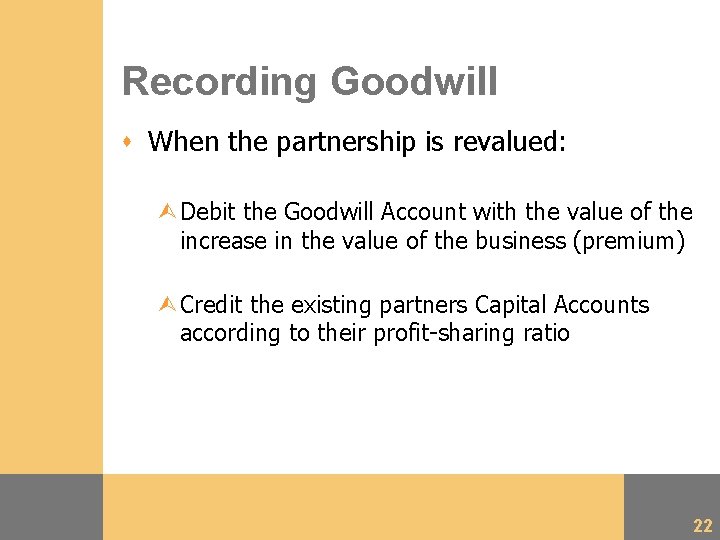 Recording Goodwill

When the partnership is revalued:

Debit the Goodwill Account with the value of the increase in the value of the business (premium)

Credit the existing partners Capital Accounts according to their profit-sharing ratio

22